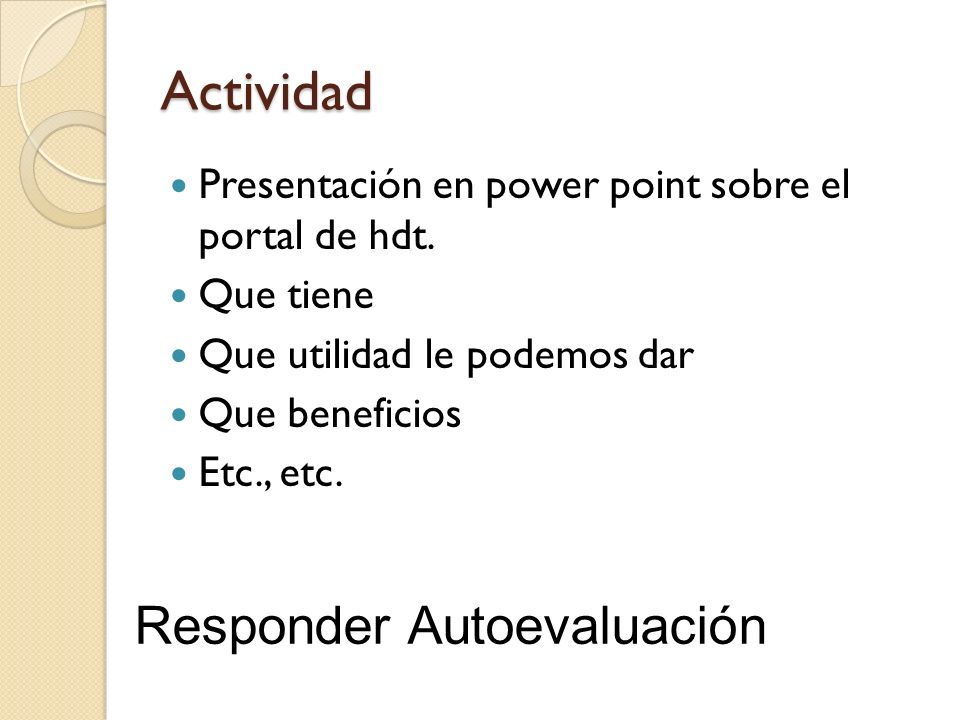 Actividad

- Presentación en power point sobre el portal de hdt.
- Que tiene
- Que utilidad le podemos dar
- Que beneficios
- Etc., etc.

Responder Autoevaluación